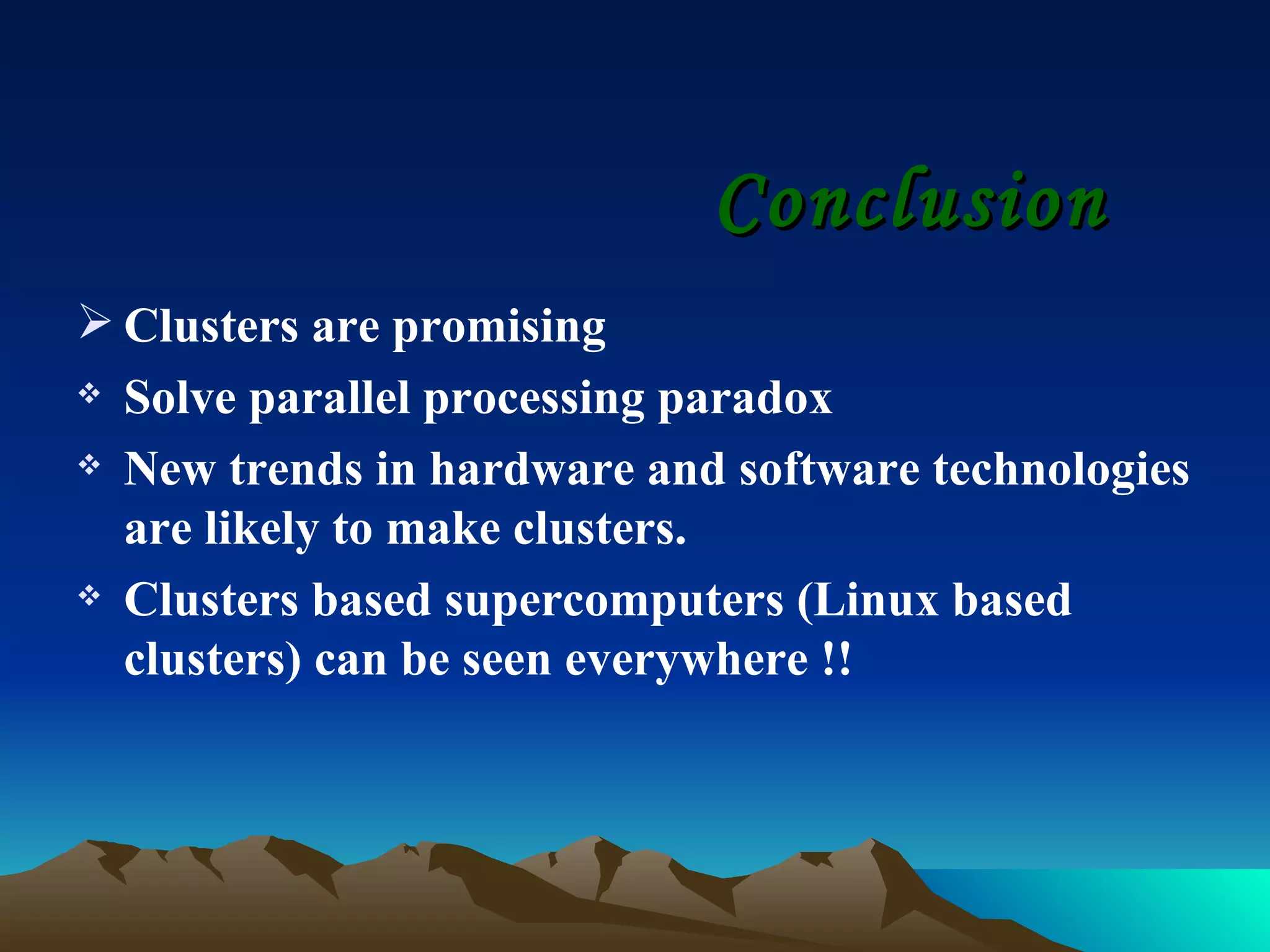 Conclusion

➢ Clusters are promising

❖ Solve parallel processing paradox

❖ New trends in hardware and software technologies are likely to make clusters.

❖ Clusters based supercomputers (Linux based clusters) can be seen everywhere !!